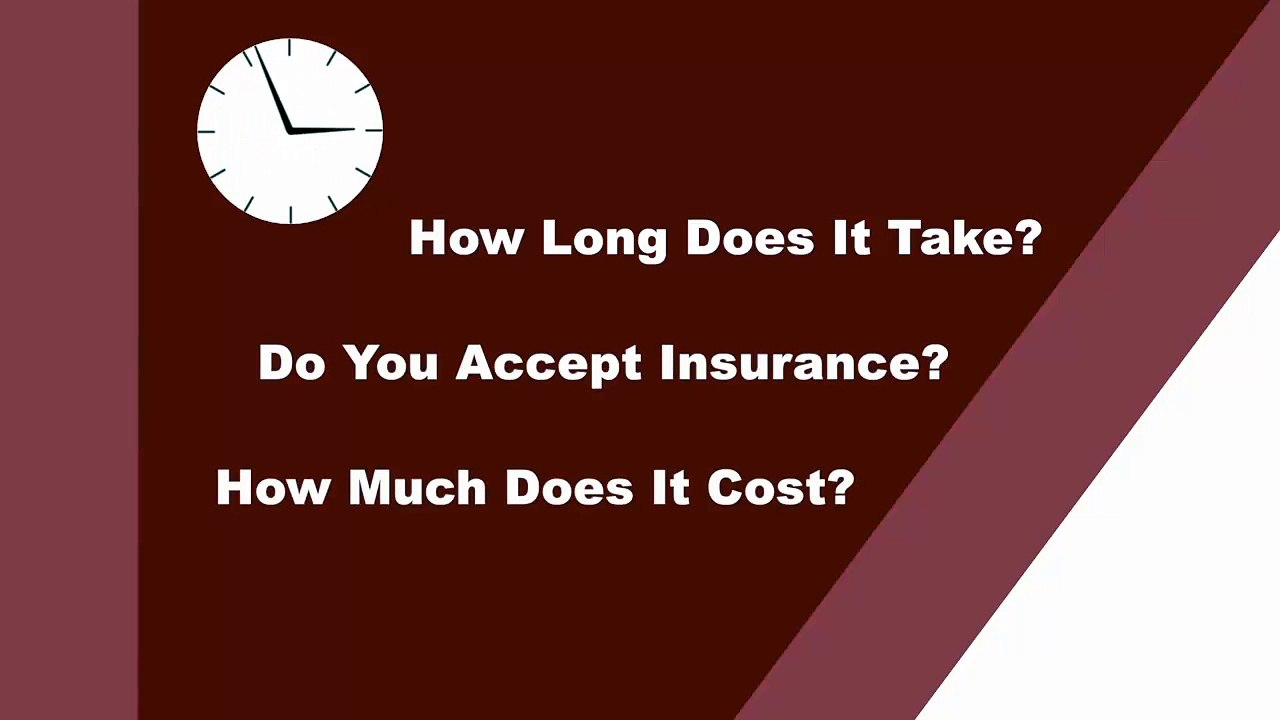 How Long Does It Take?

Do You Accept Insurance?

How Much Does It Cost?